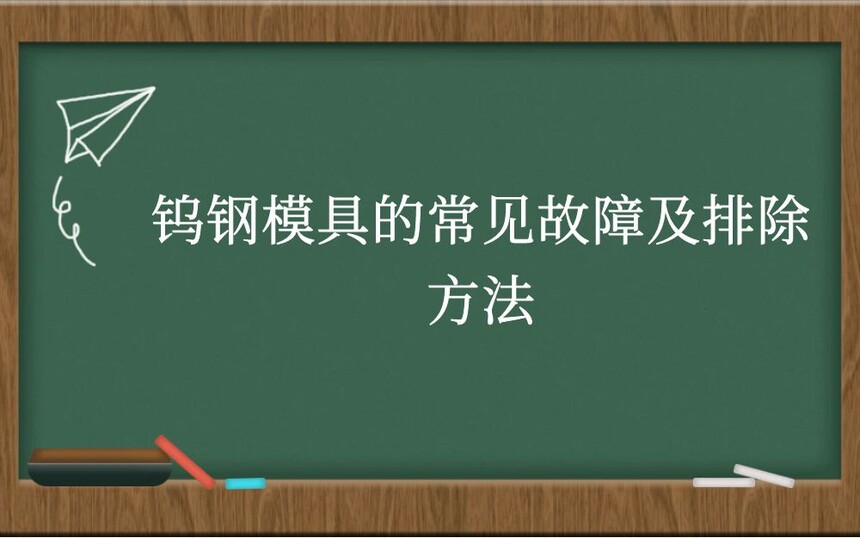 钨钢模具的常见故障及排除方法